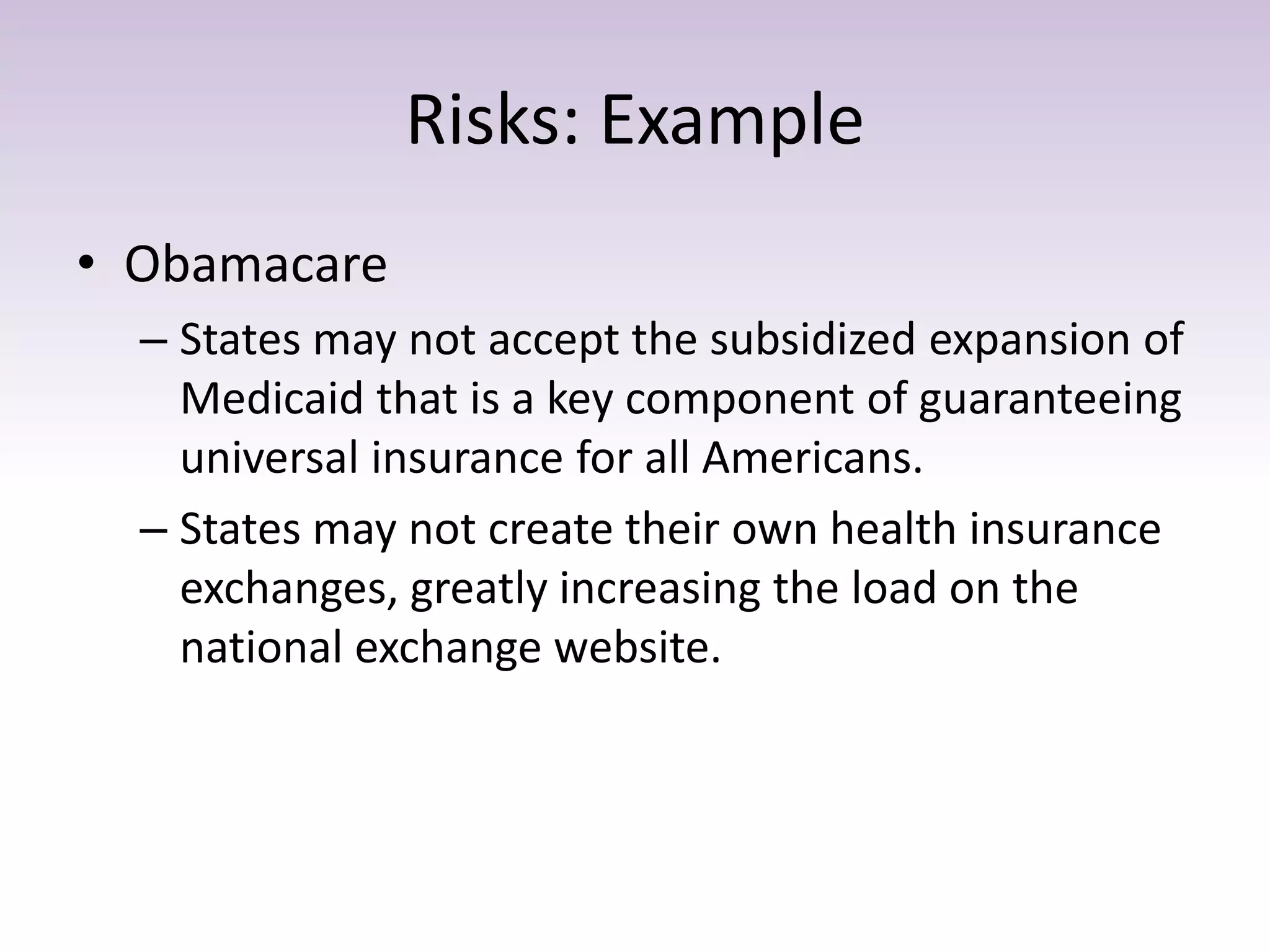 Risks: Example

• Obamacare

– States may not accept the subsidized expansion of Medicaid that is a key component of guaranteeing universal insurance for all Americans.

– States may not create their own health insurance exchanges, greatly increasing the load on the national exchange website.